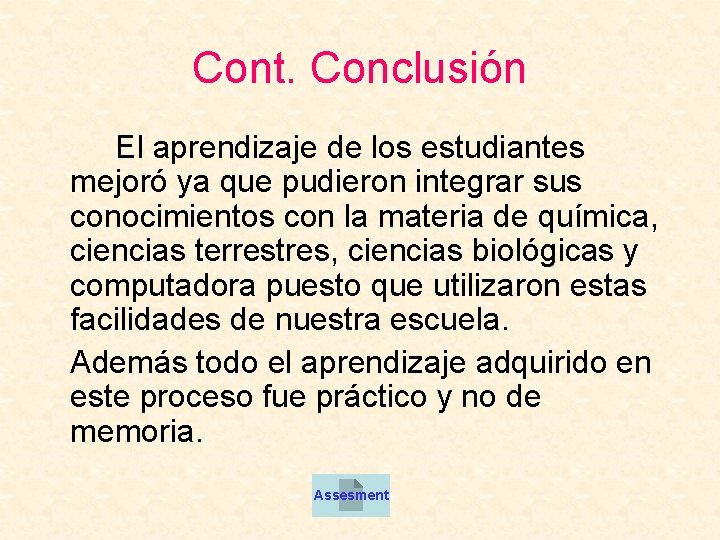 Cont. Conclusión

El aprendizaje de los estudiantes mejoró ya que pudieron integrar sus conocimientos con la materia de química, ciencias terrestres, ciencias biológicas y computadora puesto que utilizaron estas facilidades de nuestra escuela.

Además todo el aprendizaje adquirido en este proceso fue práctico y no de memoria.

Assesment